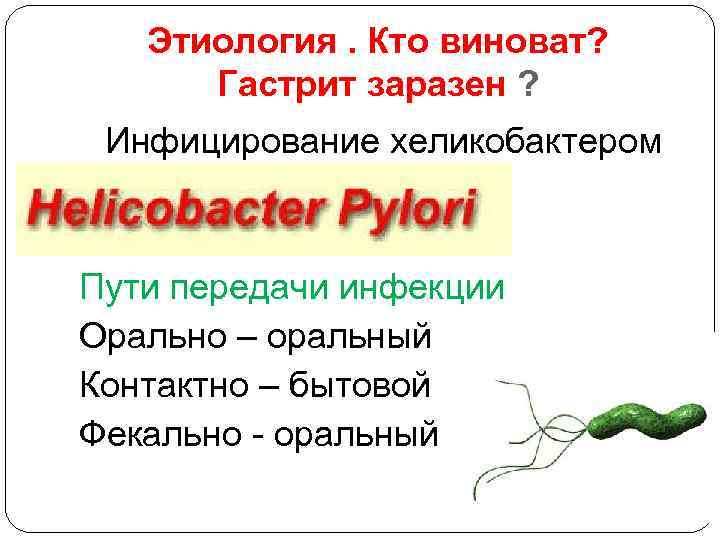 Этиология . Кто виноват?
Гастрит заразен ?

Инфицирование хеликобактером

Helicobacter Pylori

Пути передачи инфекции
Орально – оральный
Контактно – бытовой
Фекально - оральный